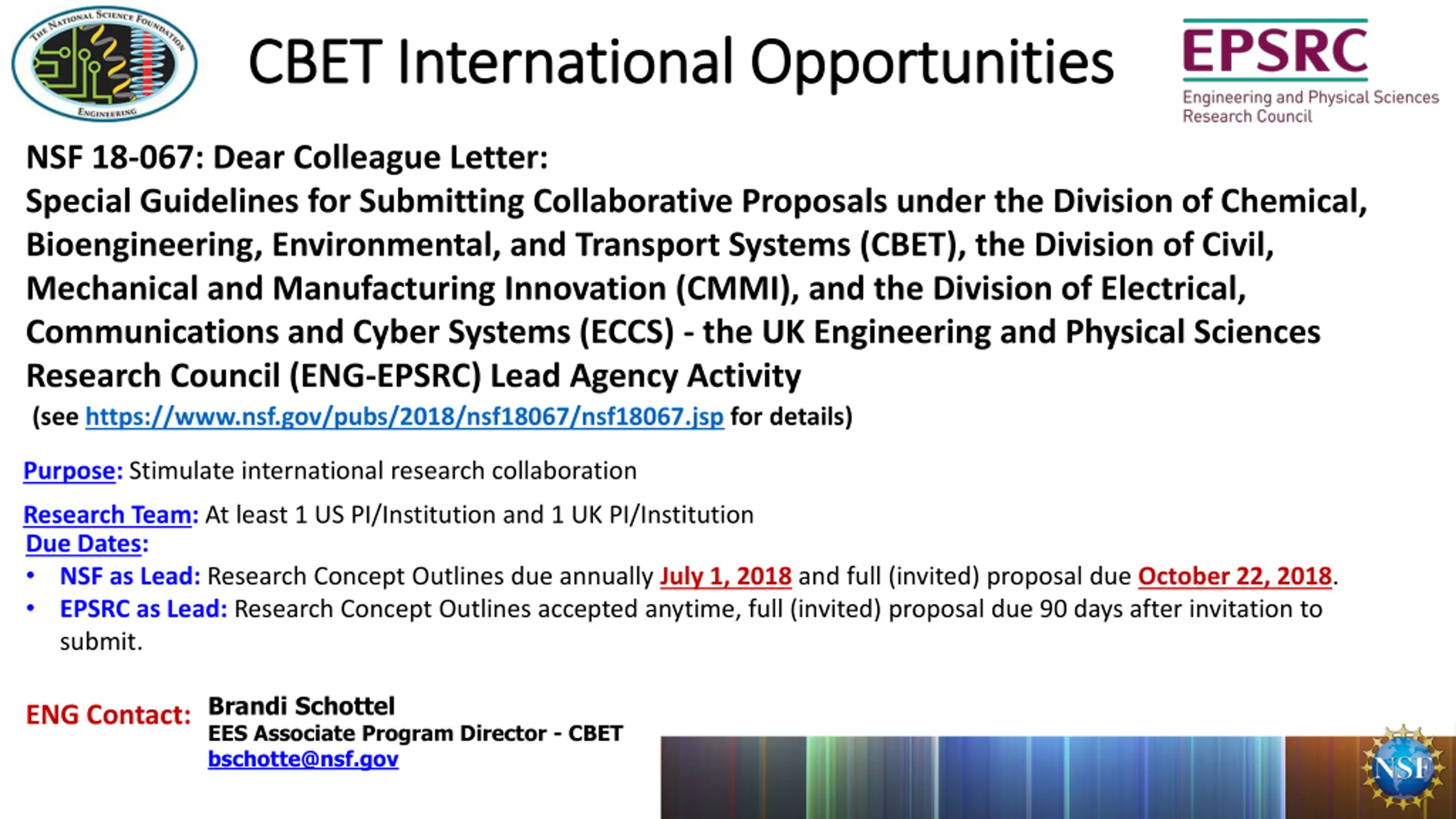 THE NATIONAL SCIENCE FOUNDATION
ENGINEERING

CBET International Opportunities

EPSRC
Engineering and Physical Sciences Research Council

NSF 18-067: Dear Colleague Letter:
Special Guidelines for Submitting Collaborative Proposals under the Division of Chemical, Bioengineering, Environmental, and Transport Systems (CBET), the Division of Civil, Mechanical and Manufacturing Innovation (CMMI), and the Division of Electrical, Communications and Cyber Systems (ECCS) - the UK Engineering and Physical Sciences Research Council (ENG-EPSRC) Lead Agency Activity
(see https://www.nsf.gov/pubs/2018/nsf18067/nsf18067.jsp for details)

Purpose: Stimulate international research collaboration

Research Team: At least 1 US PI/Institution and 1 UK PI/Institution
Due Dates:
• NSF as Lead: Research Concept Outlines due annually July 1, 2018 and full (invited) proposal due October 22, 2018.
• EPSRC as Lead: Research Concept Outlines accepted anytime, full (invited) proposal due 90 days after invitation to submit.

ENG Contact: Brandi Schottel
EES Associate Program Director - CBET
bschotte@nsf.gov

NSF